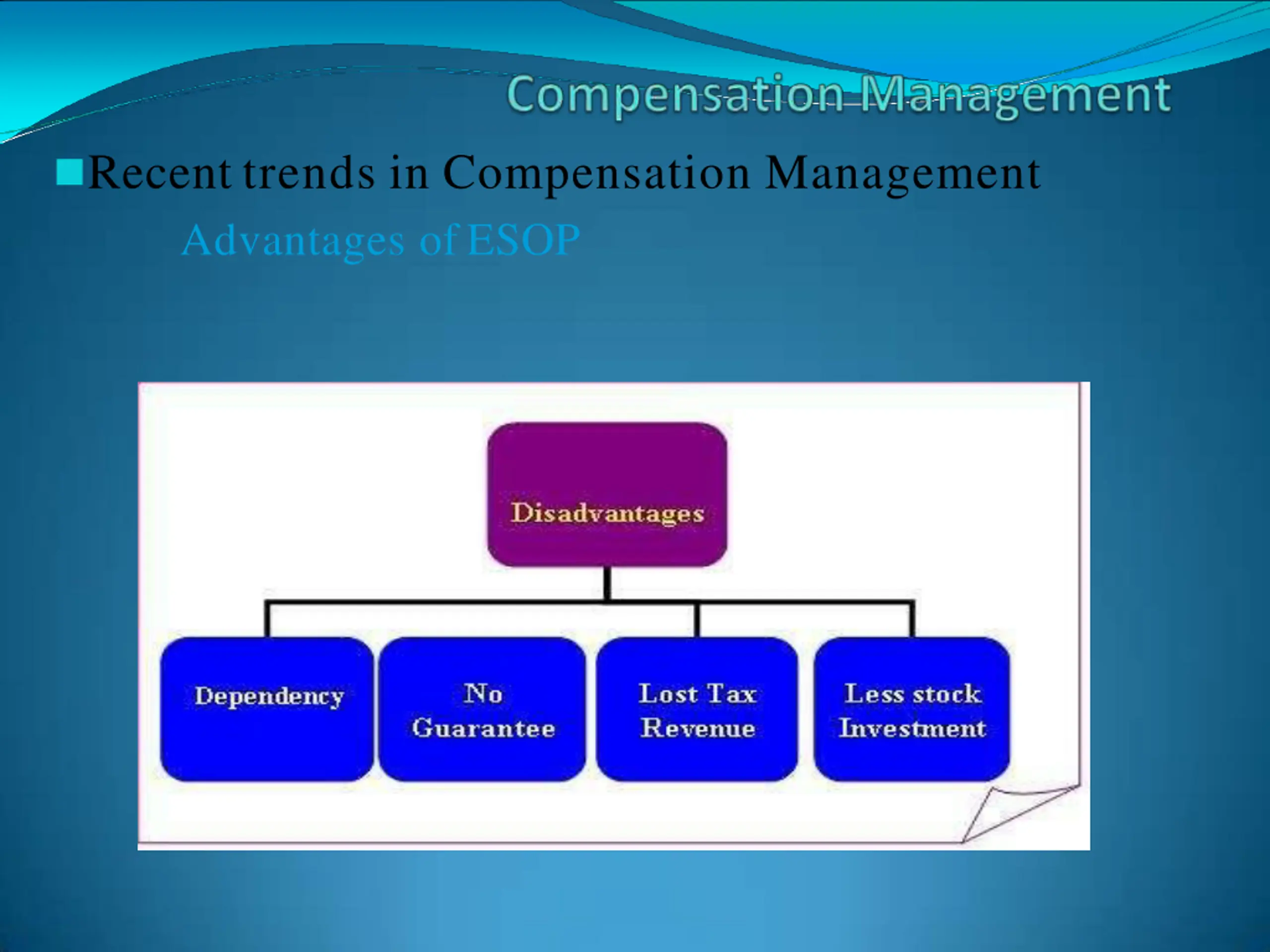 Compensation Management

Recent trends in Compensation Management

Advantages of ESOP

Disadvantages

Dependency

No Guarantee

Lost Tax Revenue

Less stock Investment